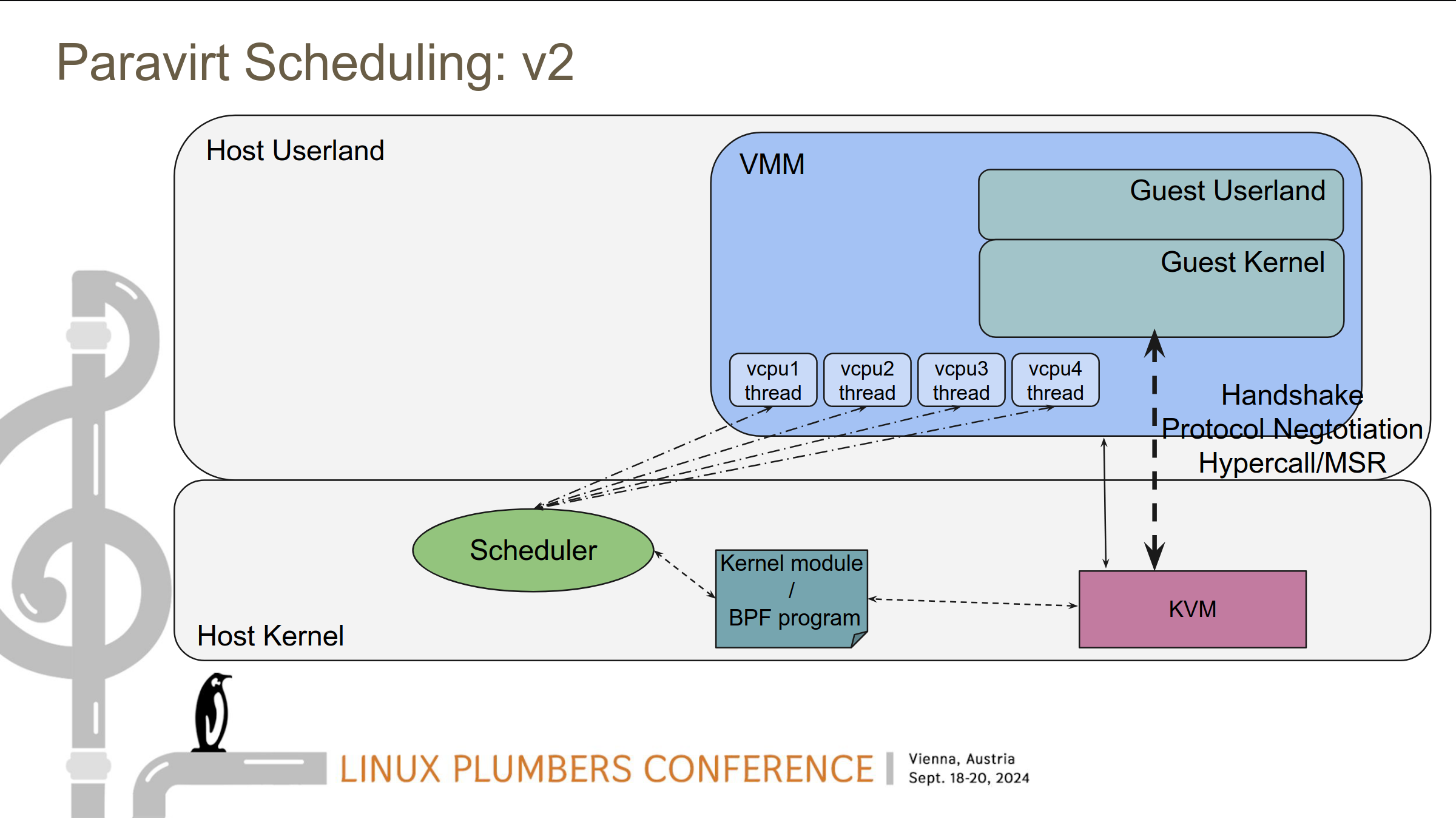 Paravirt Scheduling: v2

Host Userland

VMM

Guest Userland

Guest Kernel

vcpu1 thread

vcpu2 thread

vcpu3 thread

vcpu4 thread

Handshake
Protocol Negtotiation
Hypercall/MSR

Scheduler

Kernel module
/
BPF program

KVM

Host Kernel

LINUX PLUMBERS CONFERENCE

Vienna, Austria
Sept. 18-20, 2024